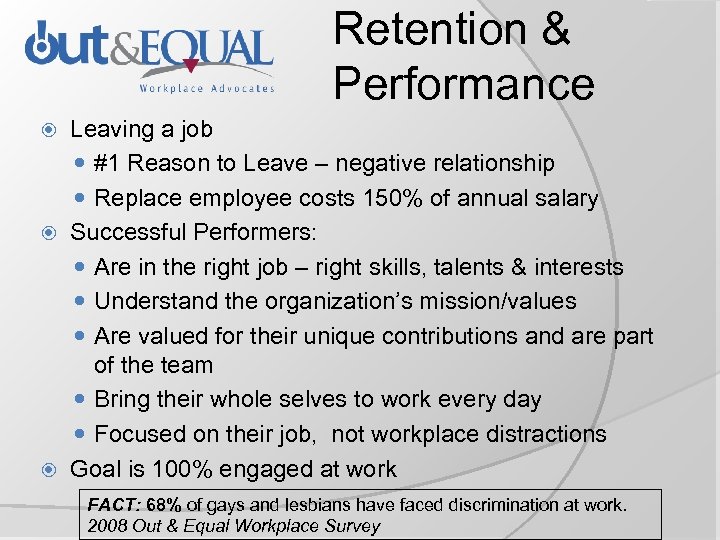 Out&EQUAL
Workplace Advocates

Retention & Performance

Leaving a job
#1 Reason to Leave – negative relationship
Replace employee costs 150% of annual salary

Successful Performers:
Are in the right job – right skills, talents & interests
Understand the organization's mission/values
Are valued for their unique contributions and are part of the team
Bring their whole selves to work every day
Focused on their job, not workplace distractions

Goal is 100% engaged at work

FACT: 68% of gays and lesbians have faced discrimination at work.
2008 Out & Equal Workplace Survey